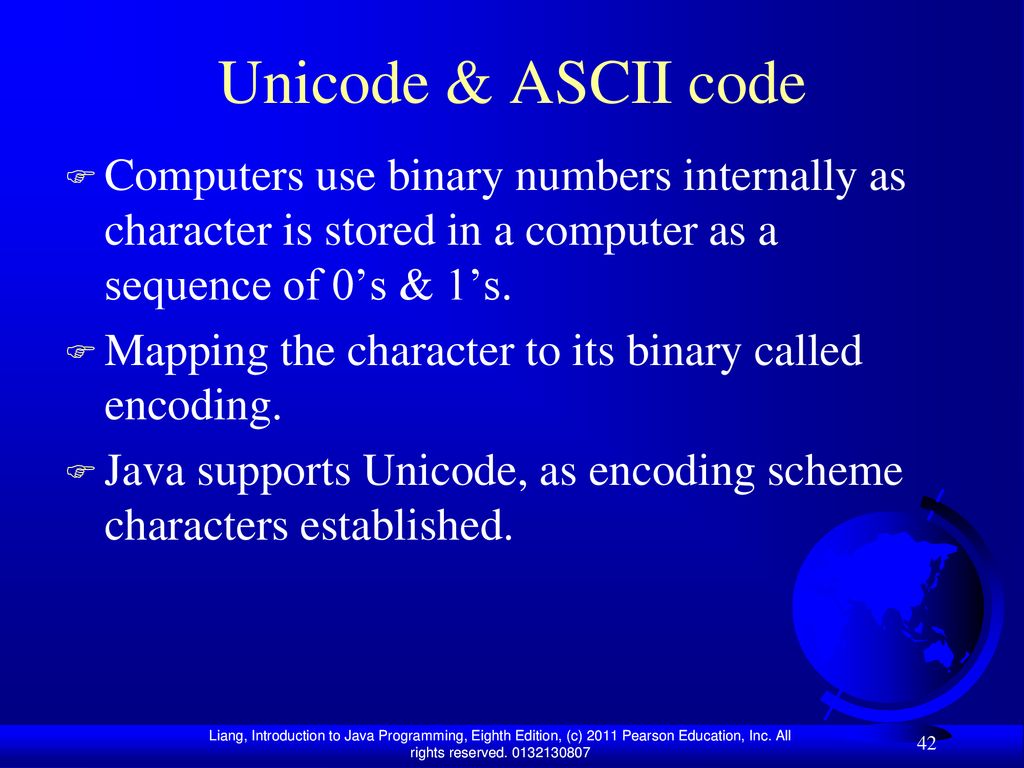 Unicode & ASCII code

Computers use binary numbers internally as character is stored in a computer as a sequence of 0’s & 1’s.

Mapping the character to its binary called encoding.

Java supports Unicode, as encoding scheme characters established.

Liang, Introduction to Java Programming, Eighth Edition, (c) 2011 Pearson Education, Inc. All rights reserved. 0132130807

42